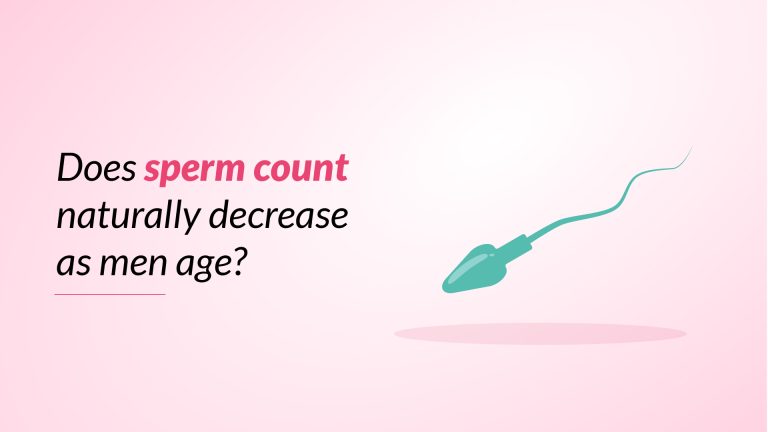 Does sperm count naturally decrease as men age?